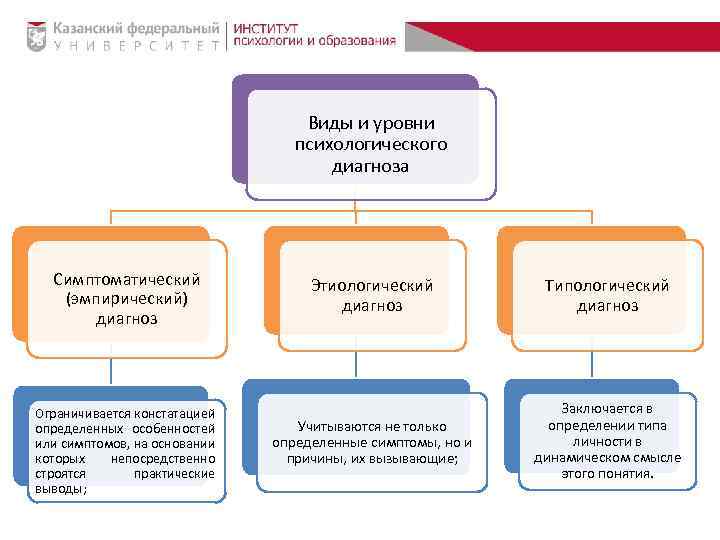 Казанский федеральный
УНИВЕРСИТЕТ

ИНСТИТУТ
психологии и образования

Виды и уровни психологического диагноза

Симптоматический (эмпирический) диагноз

Этиологический диагноз

Типологический диагноз

Ограничивается констатацией определенных особенностей или симптомов, на основании которых непосредственно строятся практические выводы;

Учитываются не только определенные симптомы, но и причины, их вызывающие;

Заключается в определении типа личности в динамическом смысле этого понятия.